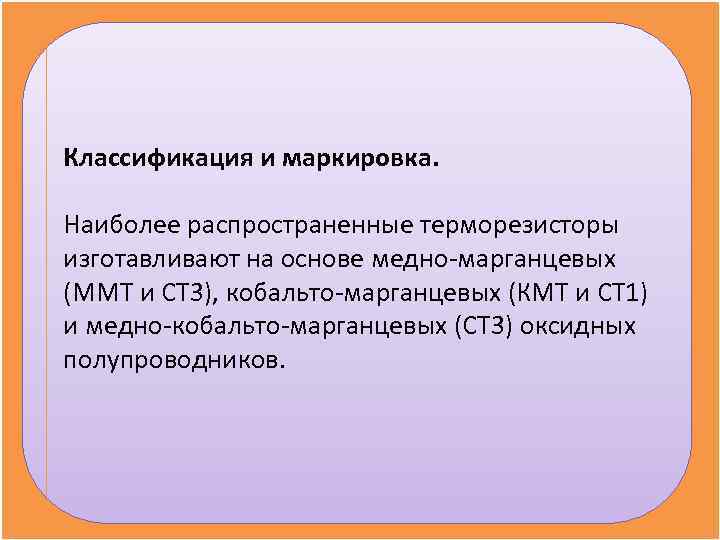 Классификация и маркировка.

Наиболее распространенные терморезисторы изготавливают на основе медно-марганцевых (ММТ и СТ3), кобальто-марганцевых (КМТ и СТ1) и медно-кобальто-марганцевых (СТ3) оксидных полупроводников.